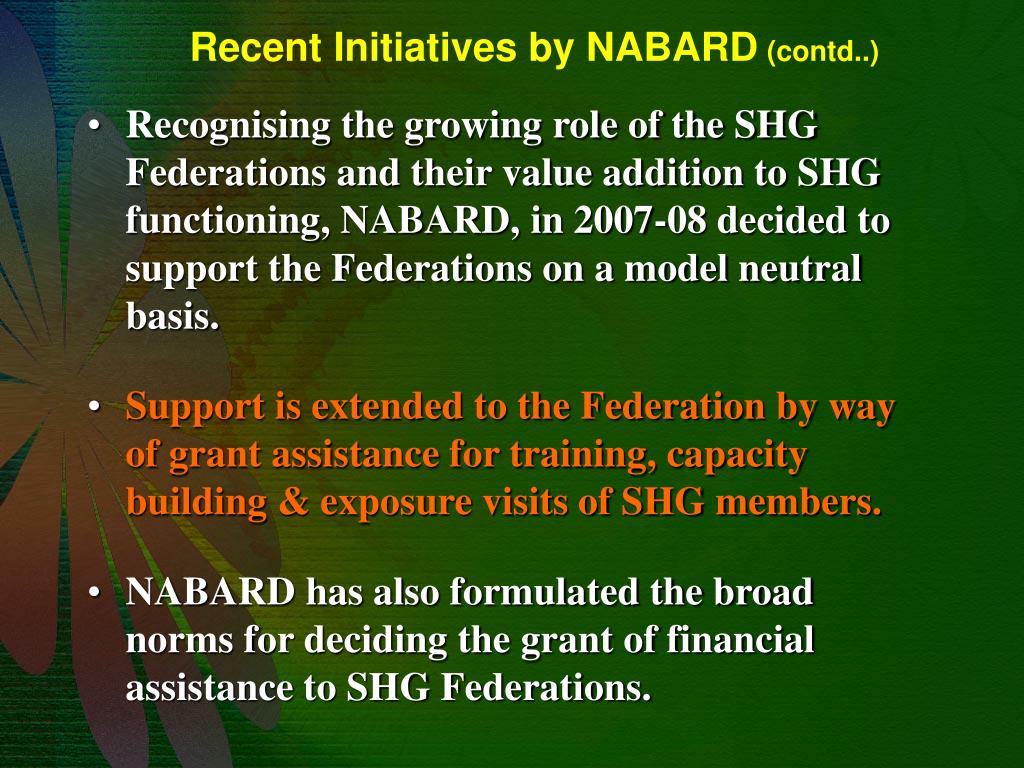 Recent Initiatives by NABARD (contd..)

• Recognising the growing role of the SHG Federations and their value addition to SHG functioning, NABARD, in 2007-08 decided to support the Federations on a model neutral basis.

• Support is extended to the Federation by way of grant assistance for training, capacity building & exposure visits of SHG members.

• NABARD has also formulated the broad norms for deciding the grant of financial assistance to SHG Federations.